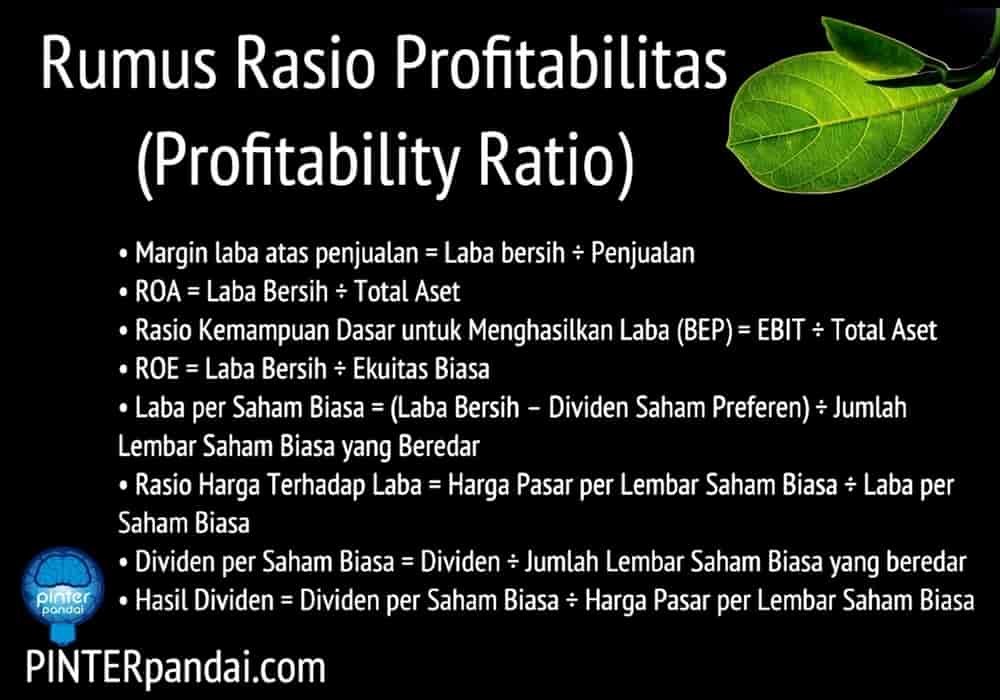 Rumus Rasio Profitabilitas (Profitability Ratio)

• Margin laba atas penjualan = Laba bersih ÷ Penjualan
• ROA = Laba Bersih ÷ Total Aset
• Rasio Kemampuan Dasar untuk Menghasilkan Laba (BEP) = EBIT ÷ Total Aset
• ROE = Laba Bersih ÷ Ekuitas Biasa
• Laba per Saham Biasa = (Laba Bersih − Dividen Saham Preferen) ÷ Jumlah Lembar Saham Biasa yang Beredar
• Rasio Harga Terhadap Laba = Harga Pasar per Lembar Saham Biasa ÷ Laba per Saham Biasa
• Dividen per Saham Biasa = Dividen ÷ Jumlah Lembar Saham Biasa yang beredar
• Hasil Dividen = Dividen per Saham Biasa ÷ Harga Pasar per Lembar Saham Biasa

pinter pandai

PINTERpandai.com